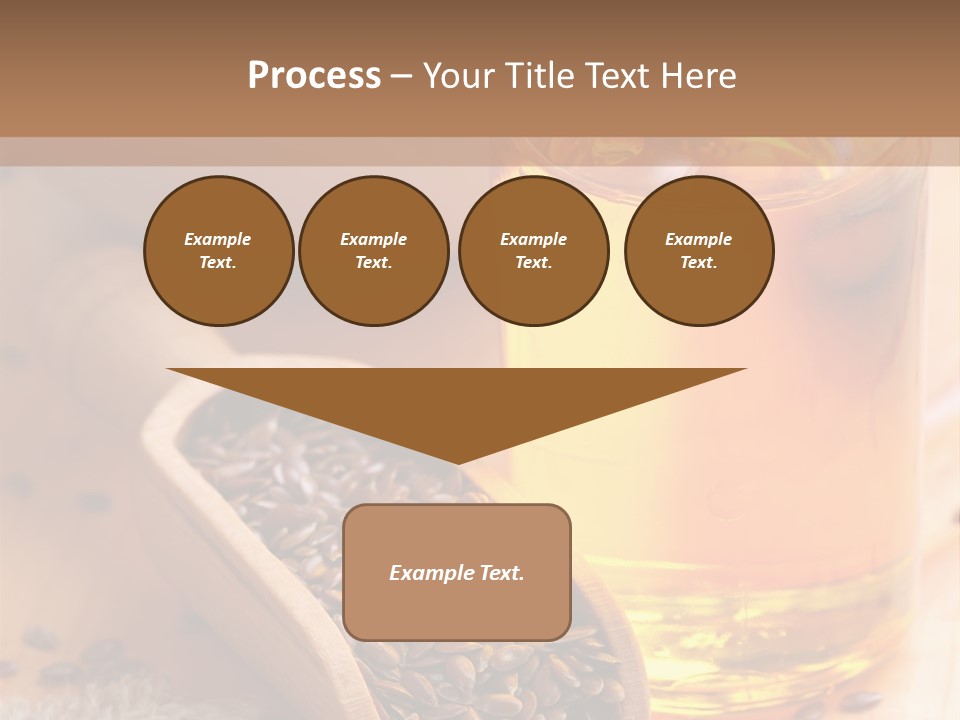 Process – Your Title Text Here

Example Text.

Example Text.

Example Text.

Example Text.

Example Text.